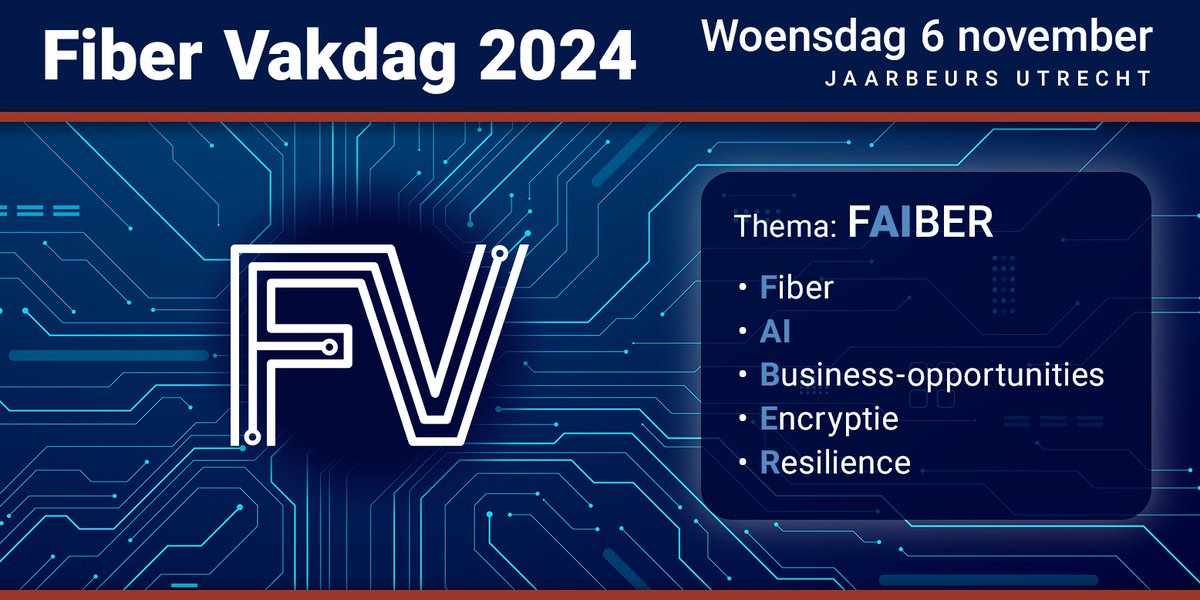 Fiber Vakdag 2024

Woensdag 6 november
JAARBEURS UTRECHT

FV

Thema: FAIBER

• Fiber
• AI
• Business-opportunities
• Encryptie
• Resilience